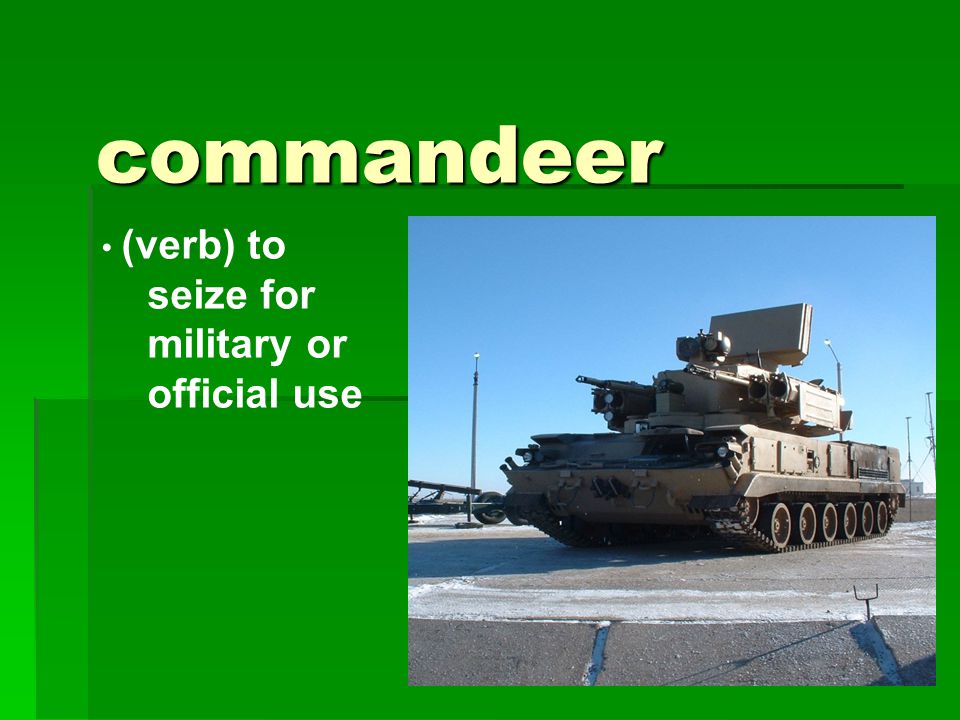 commandeer

• (verb) to seize for military or official use